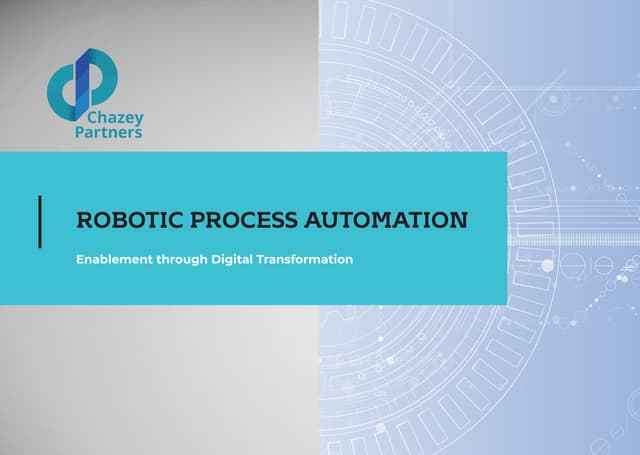 Chazey Partners

ROBOTIC PROCESS AUTOMATION

Enablement through Digital Transformation